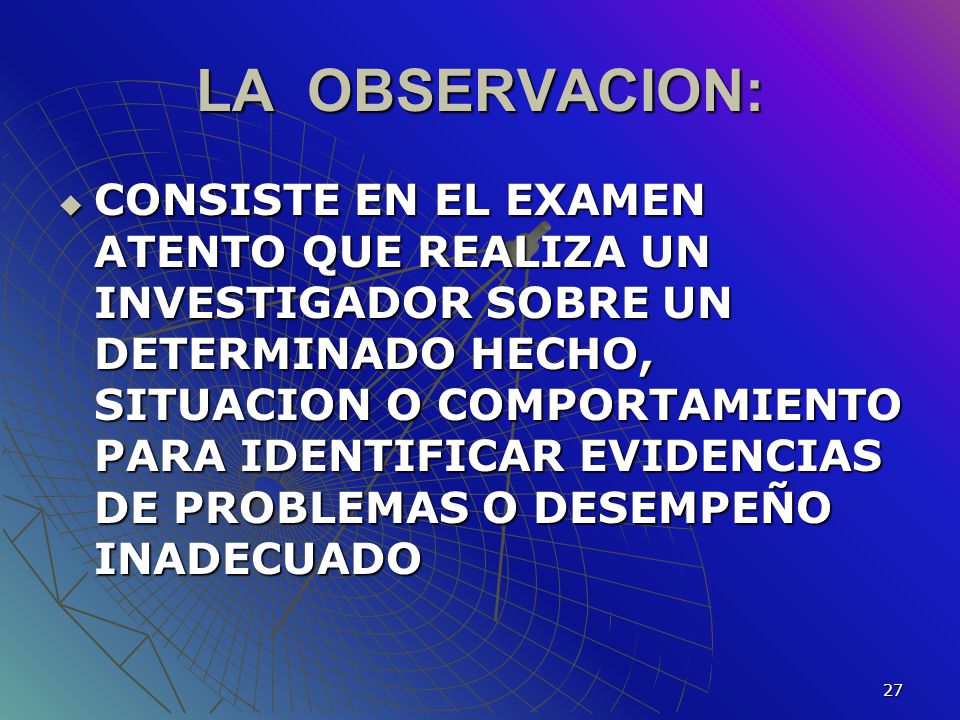 LA OBSERVACION:

CONSISTE EN EL EXAMEN ATENTO QUE REALIZA UN INVESTIGADOR SOBRE UN DETERMINADO HECHO, SITUACION O COMPORTAMIENTO PARA IDENTIFICAR EVIDENCIAS DE PROBLEMAS O DESEMPEÑO INADECUADO

27